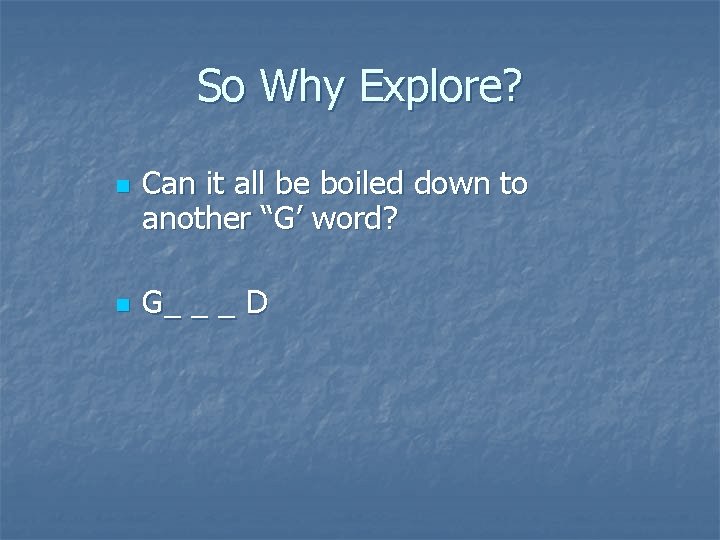 So Why Explore?

Can it all be boiled down to another “G’ word?

G_ _ _ D